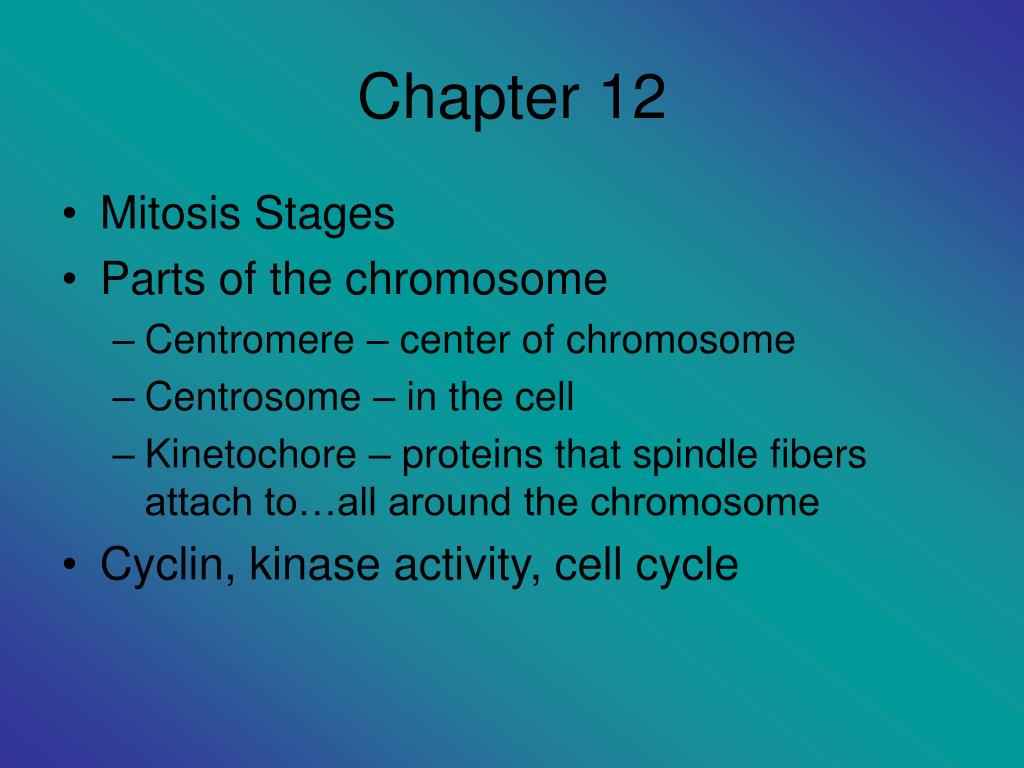 Chapter 12

• Mitosis Stages
• Parts of the chromosome
– Centromere – center of chromosome
– Centrosome – in the cell
– Kinetochore – proteins that spindle fibers attach to…all around the chromosome
• Cyclin, kinase activity, cell cycle